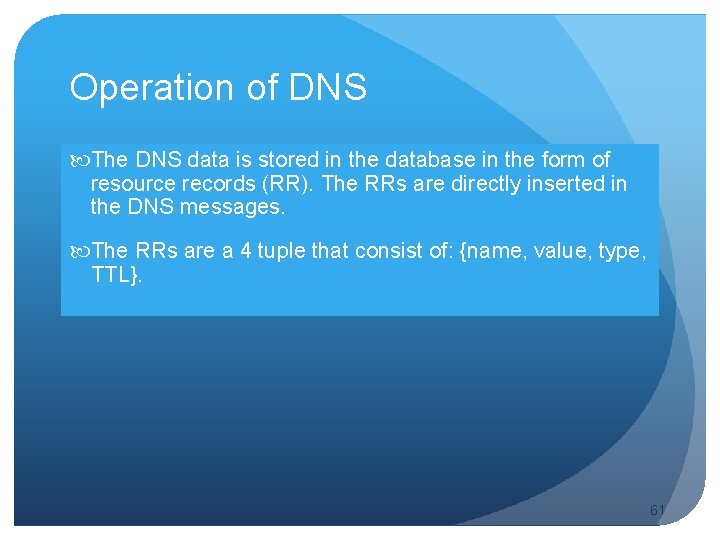 Operation of DNS

The DNS data is stored in the database in the form of resource records (RR). The RRs are directly inserted in the DNS messages.

The RRs are a 4 tuple that consist of: {name, value, type, TTL}.

61